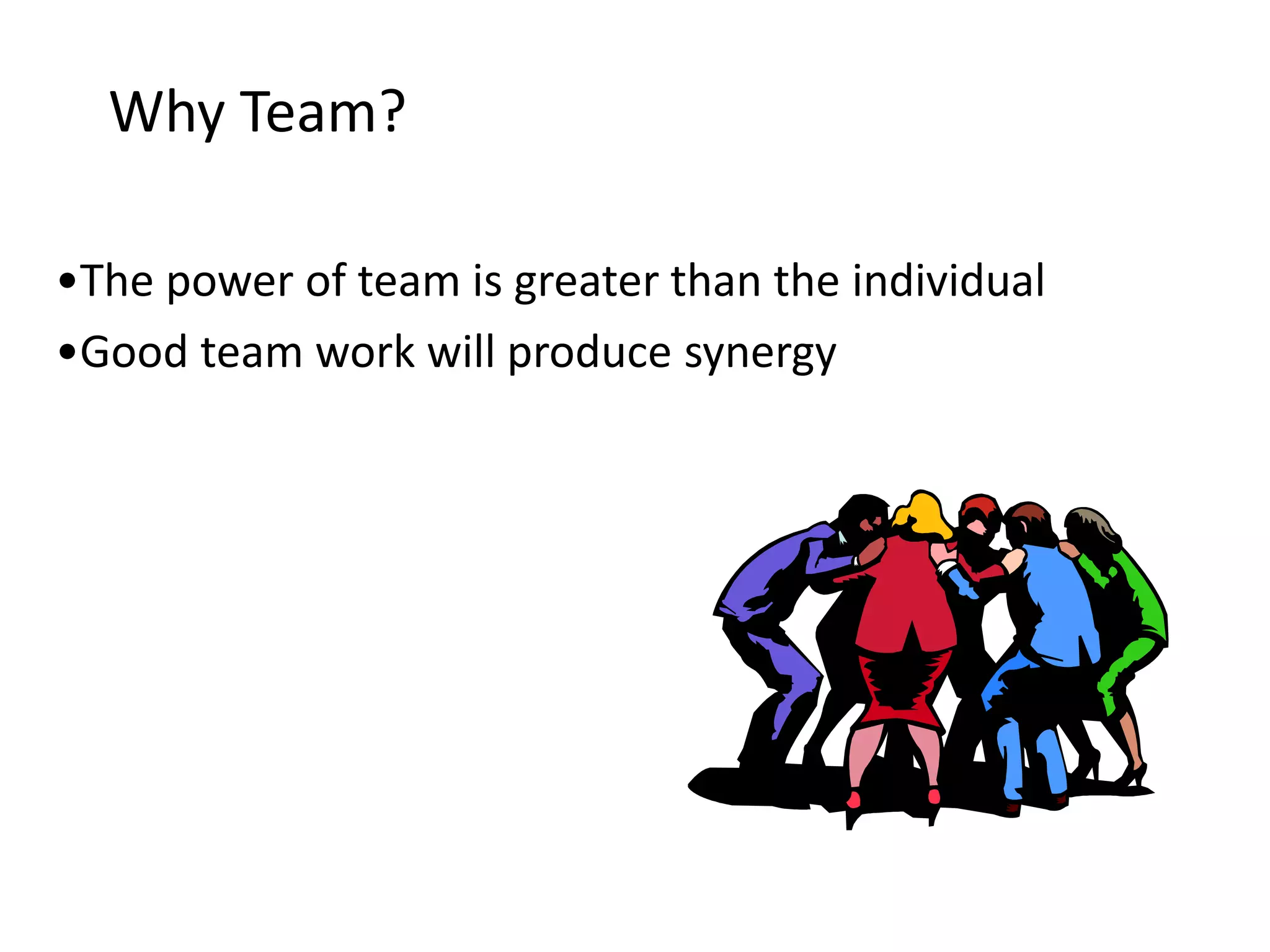 Why Team?

•The power of team is greater than the individual
•Good team work will produce synergy